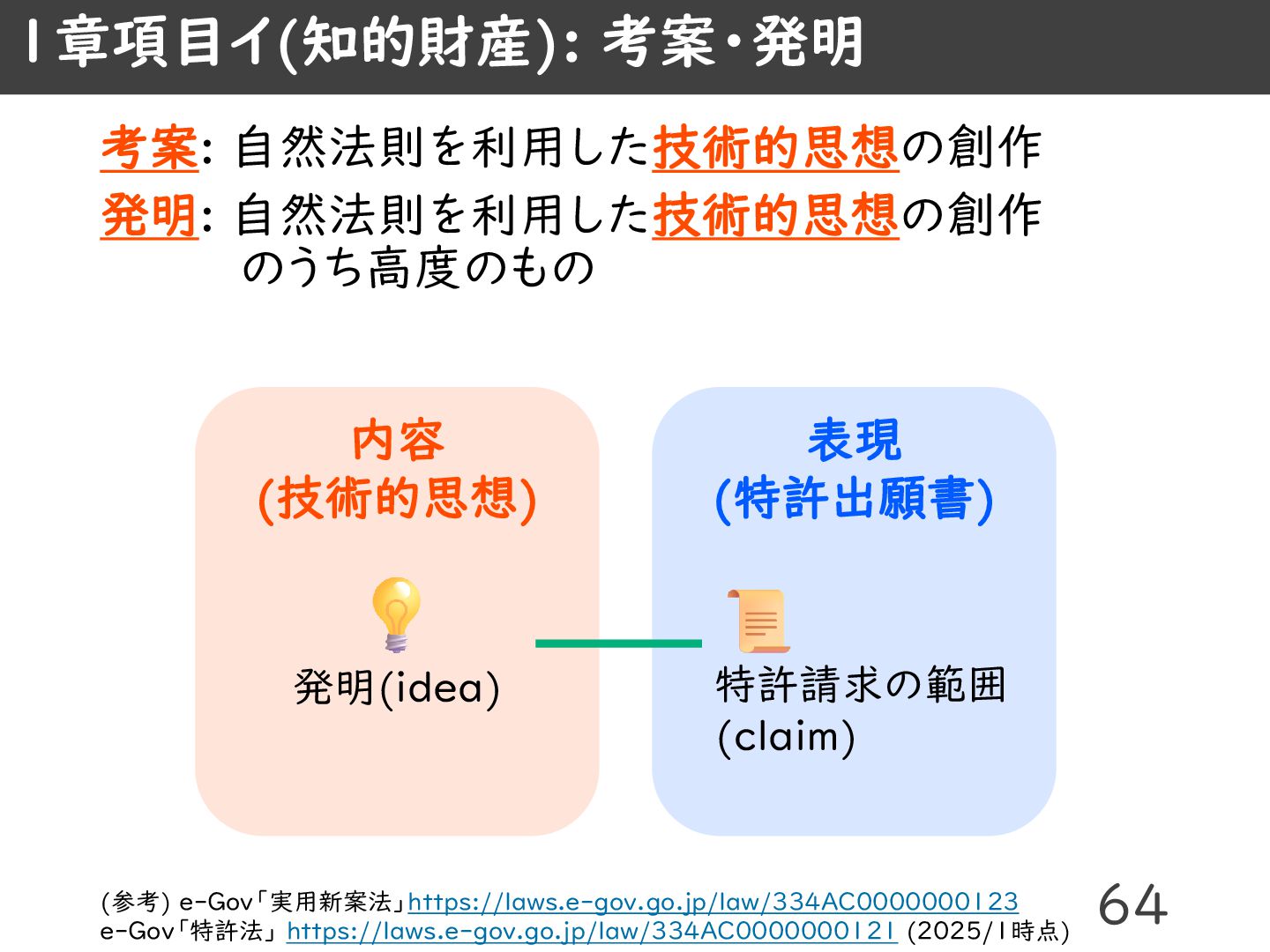 1章項目イ(知的財産): 考案・発明

考案: 自然法則を利用した技術的思想の創作

発明: 自然法則を利用した技術的思想の創作のうち高度のもの

内容
(技術的思想)

発明(idea)

表現
(特許出願書)

特許請求の範囲
(claim)

(参考) e-Gov「実用新案法」https://laws.e-gov.go.jp/law/334AC0000000123
e-Gov「特許法」 https://laws.e-gov.go.jp/law/334AC0000000121 (2025/1時点)

64